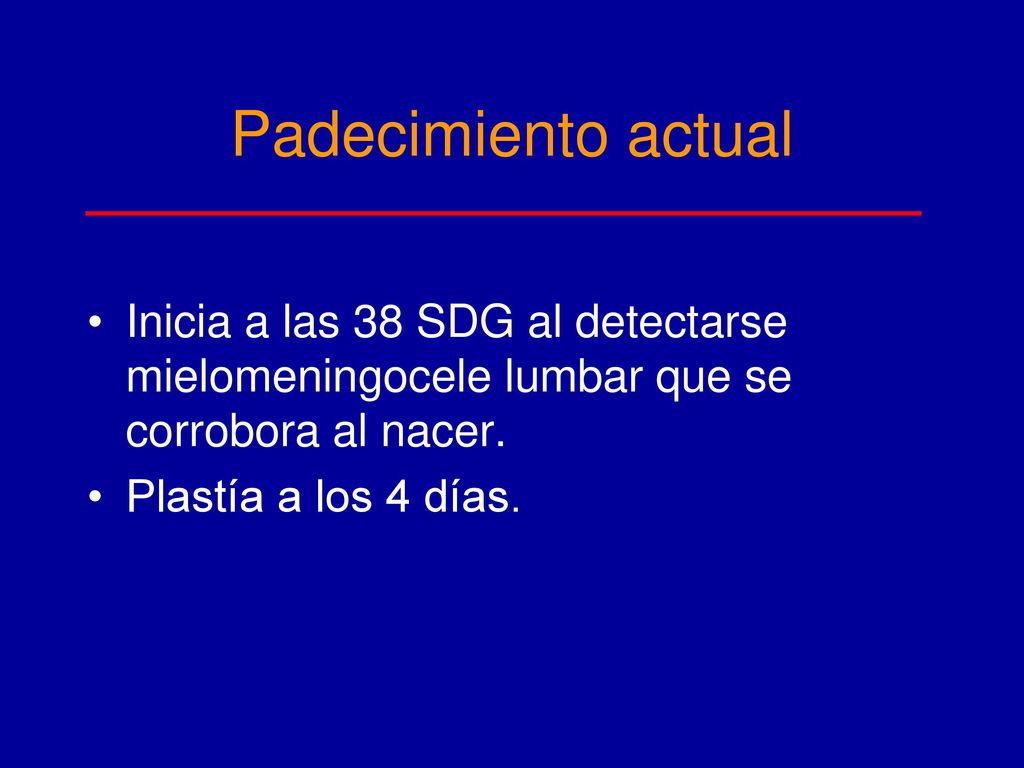 Padecimiento actual

• Inicia a las 38 SDG al detectarse mielomeningocele lumbar que se corrobora al nacer.

• Plastía a los 4 días.